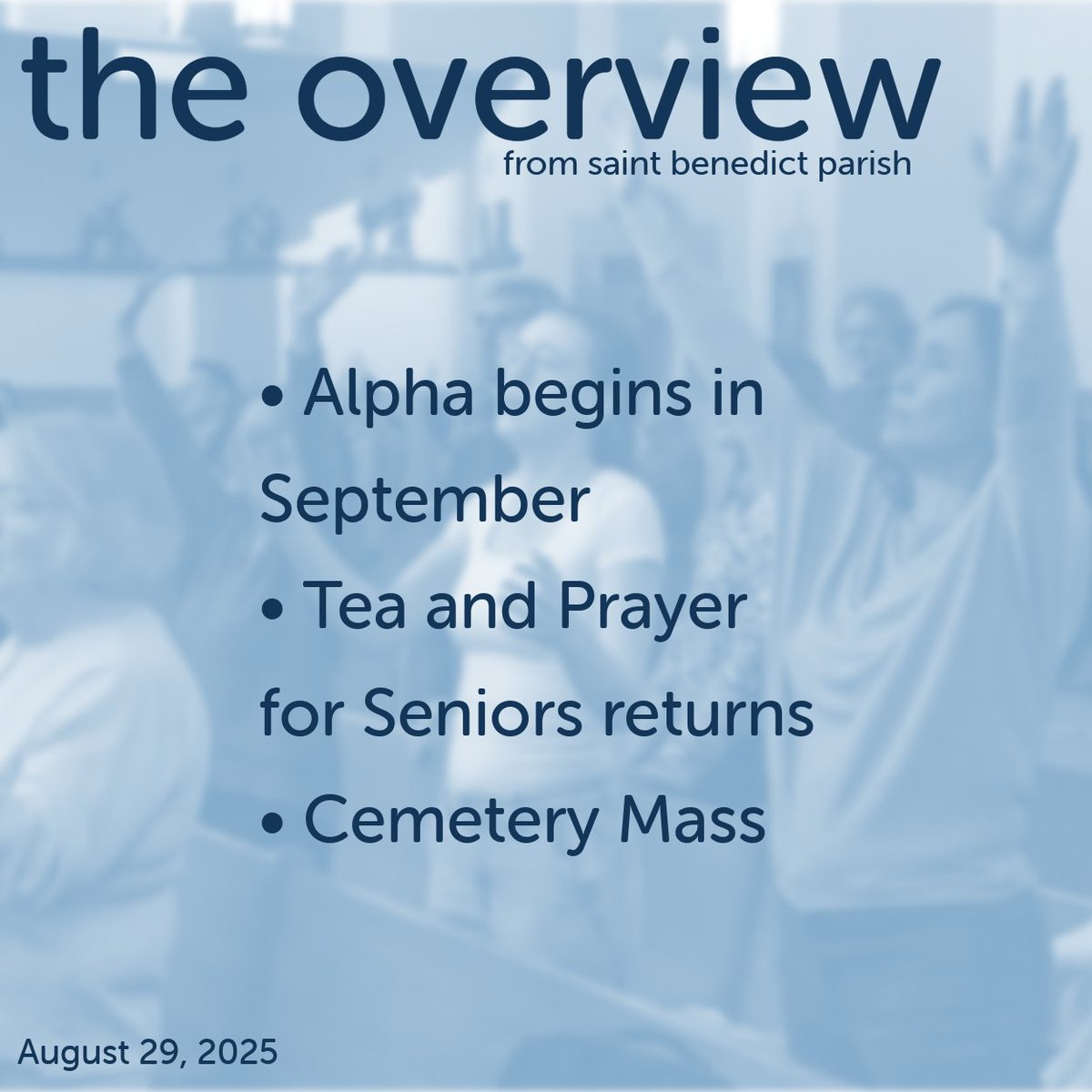 the overview
from saint benedict parish

• Alpha begins in September
• Tea and Prayer for Seniors returns
• Cemetery Mass

August 29, 2025